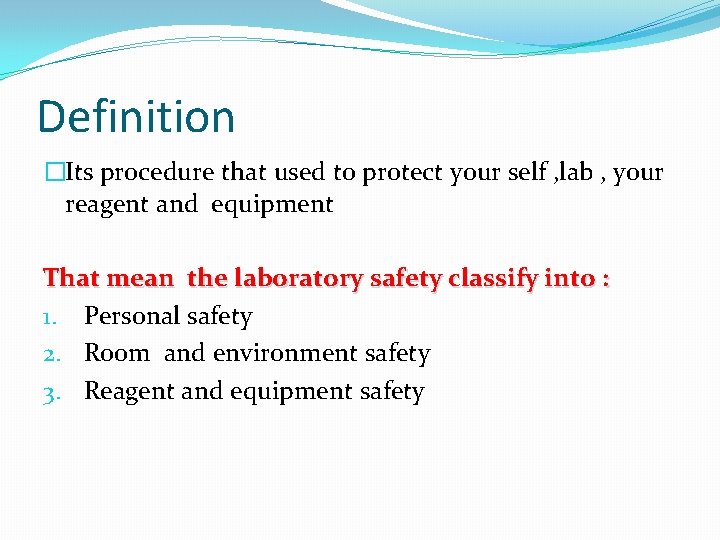 Definition

□Its procedure that used to protect your self ,lab , your reagent and equipment

That mean the laboratory safety classify into :

1. Personal safety
2. Room and environment safety
3. Reagent and equipment safety